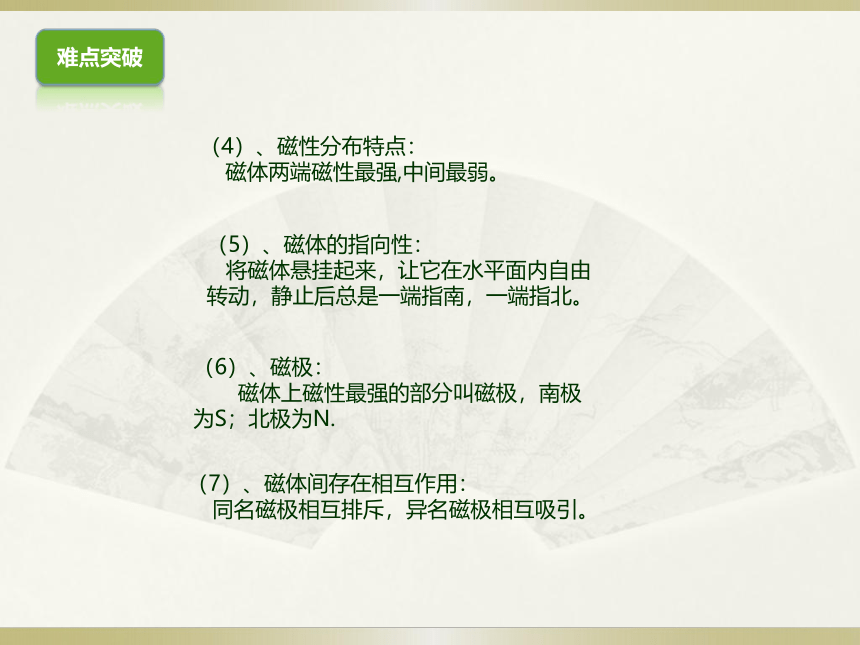 难点突破

（4）、磁性分布特点：
磁体两端磁性最强,中间最弱。

（5）、磁体的指向性：
将磁体悬挂起来，让它在水平面内自由转动，静止后总是一端指南，一端指北。

（6）、磁极：
磁体上磁性最强的部分叫磁极，南极为S；北极为N.

（7）、磁体间存在相互作用：
同名磁极相互排斥，异名磁极相互吸引。